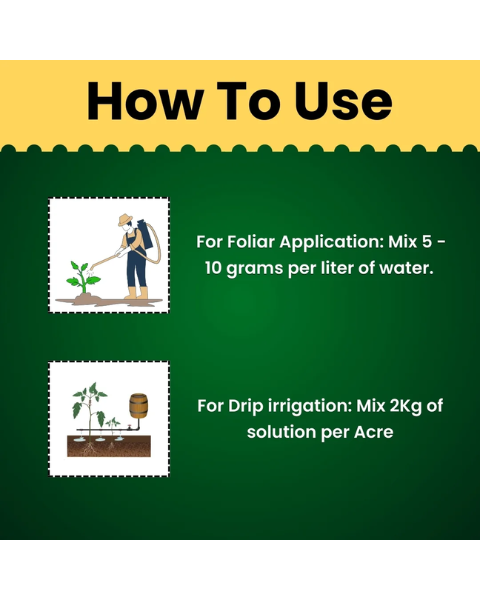 How To Use

For Foliar Application: Mix 5 - 10 grams per liter of water.

For Drip irrigation: Mix 2Kg of solution per Acre